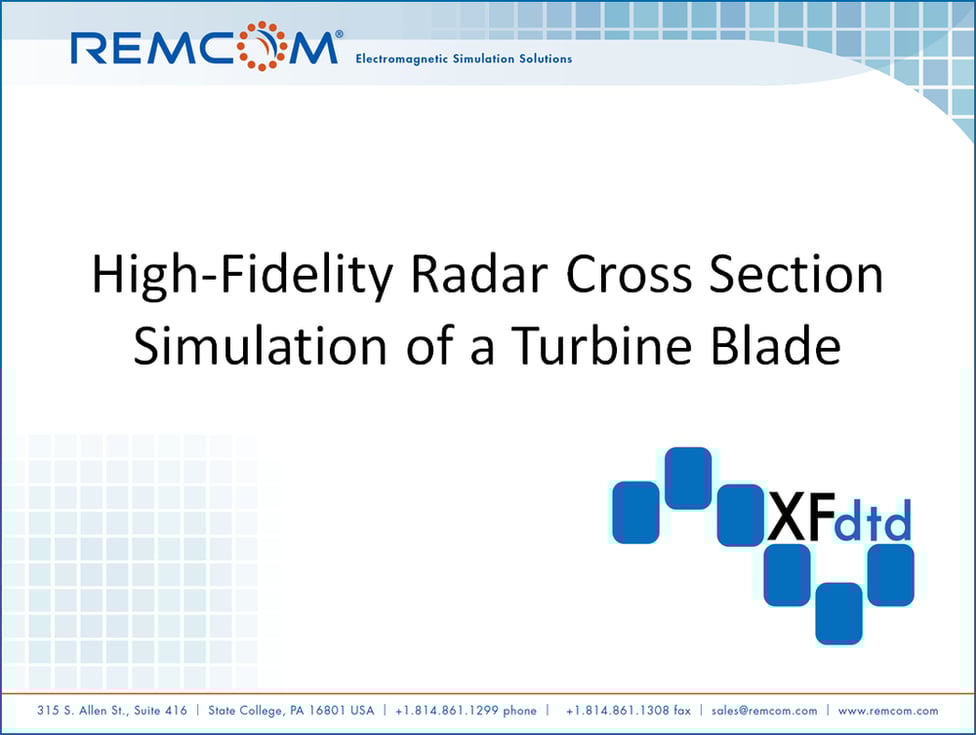 REMCOM®
Electromagnetic Simulation Solutions

High-Fidelity Radar Cross Section Simulation of a Turbine Blade

XFdtd

315 S. Allen St., Suite 416 | State College, PA 16801 USA | +1.814.861.1299 phone | +1.814.861.1308 fax | sales@remcom.com | www.remcom.com